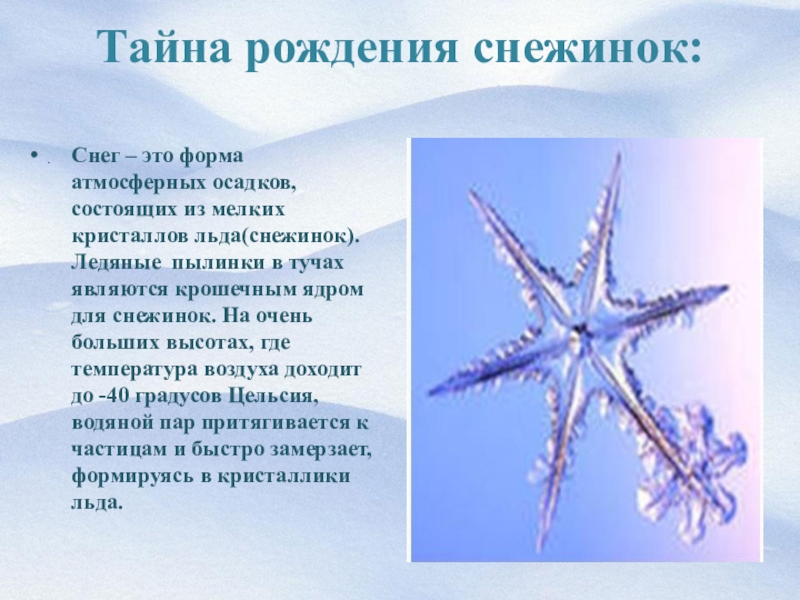 Тайна рождения снежинок:

• . Снег – это форма атмосферных осадков, состоящих из мелких кристаллов льда(снежинок). Ледяные пылинки в тучах являются крошечным ядром для снежинок. На очень больших высотах, где температура воздуха доходит до -40 градусов Цельсия, водяной пар притягивается к частицам и быстро замерзает, формируясь в кристаллики льда.